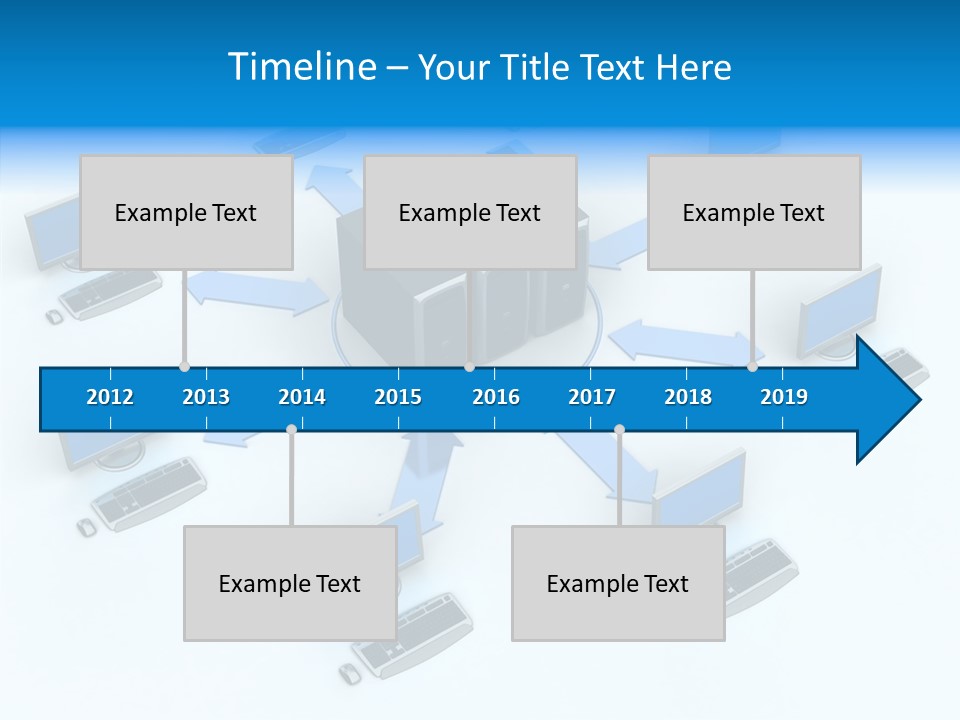 Timeline – Your Title Text Here

Example Text

Example Text

Example Text

2012 2013 2014 2015 2016 2017 2018 2019

Example Text

Example Text